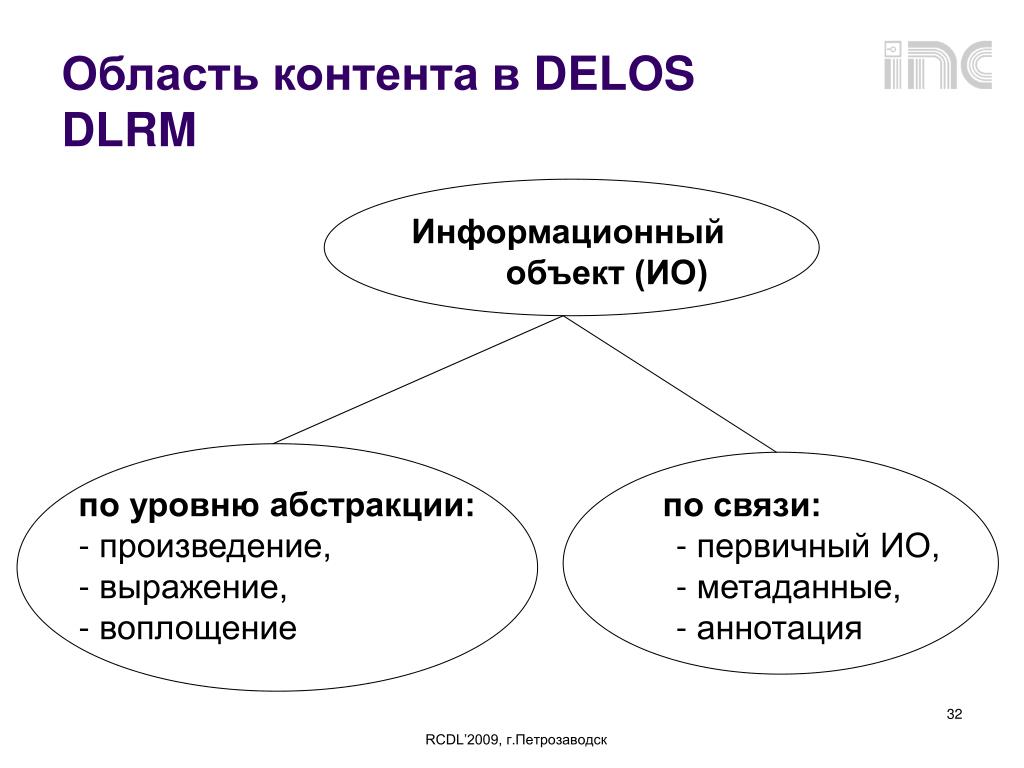 Область контента в DELOS DLRM

inc

Информационный объект (ИО)

по уровню абстракции:
- произведение,
- выражение,
- воплощение

по связи:
- первичный ИО,
- метаданные,
- аннотация

32

RCDL'2009, г.Петрозаводск